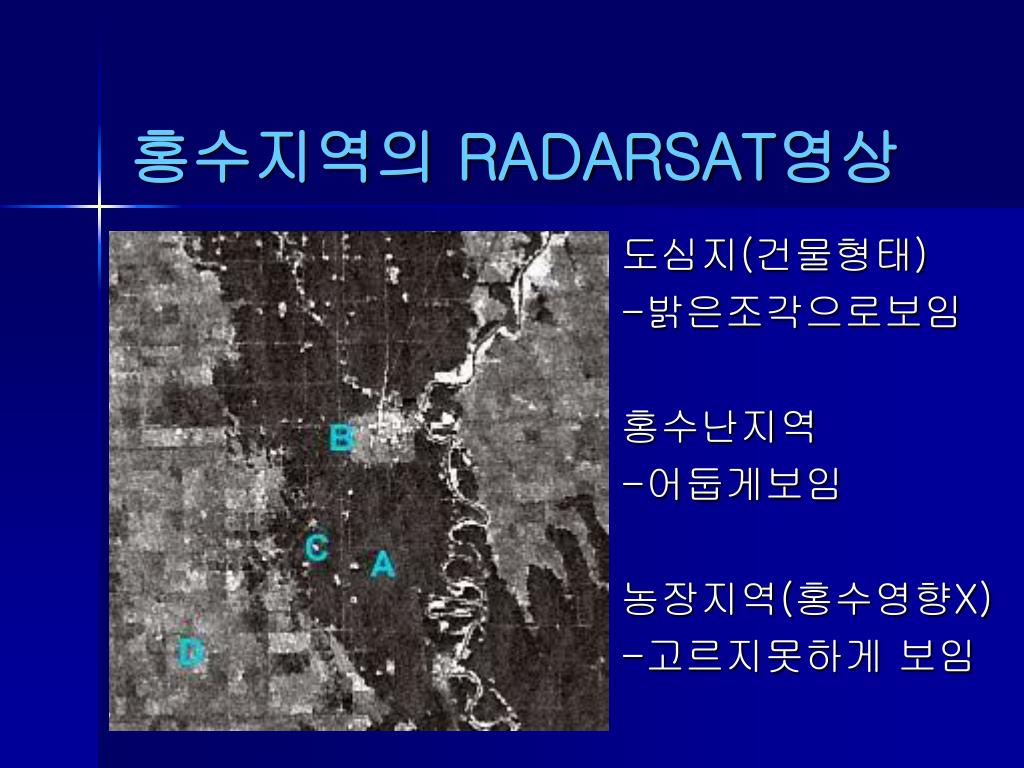 홍수지역의 RADARSAT영상

B

C

A

D

도심지(건물형태)
-밝은조각으로보임

홍수난지역
-어둡게보임

농장지역(홍수영향X)
-고르지못하게 보임